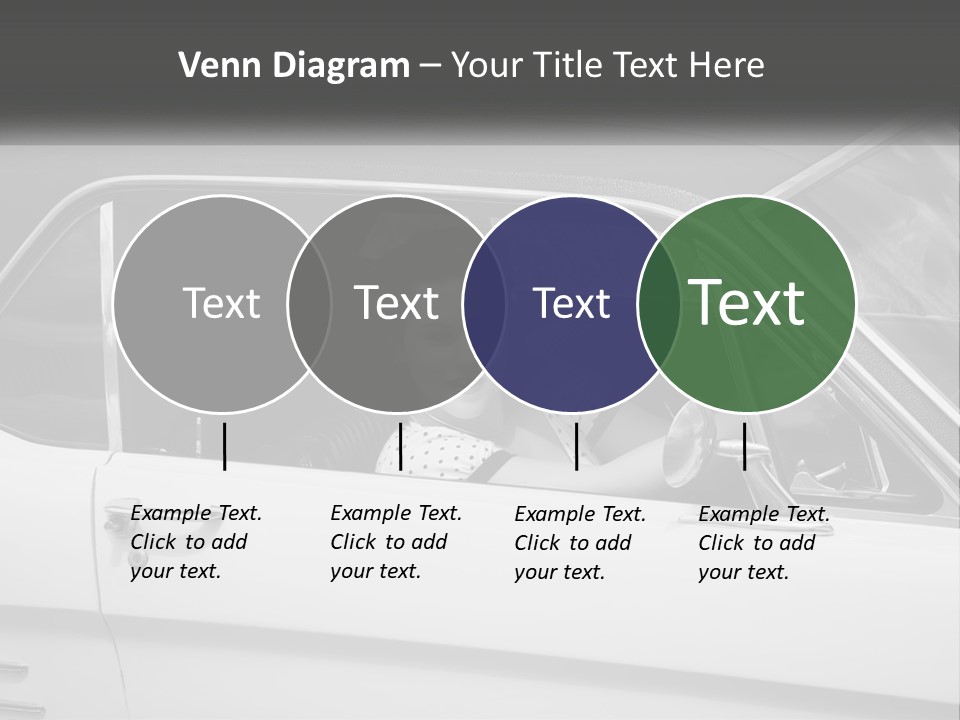 Venn Diagram – Your Title Text Here

Text

Text

Text

Text

Example Text. Click to add your text.

Example Text. Click to add your text.

Example Text. Click to add your text.

Example Text. Click to add your text.